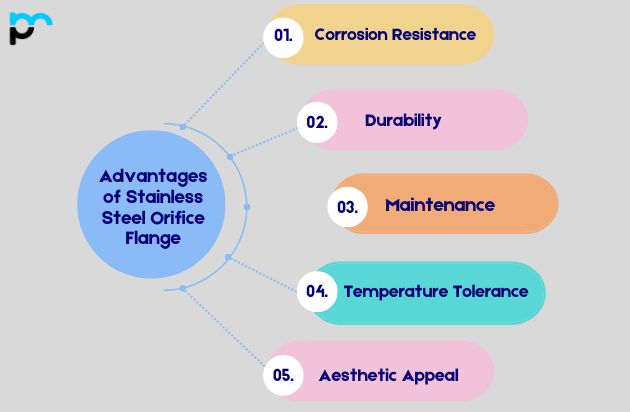 Advantages of Stainless Steel Orifice Flange

01. Corrosion Resistance

02. Durability

03. Maintenance

04. Temperature Tolerance

05. Aesthetic Appeal